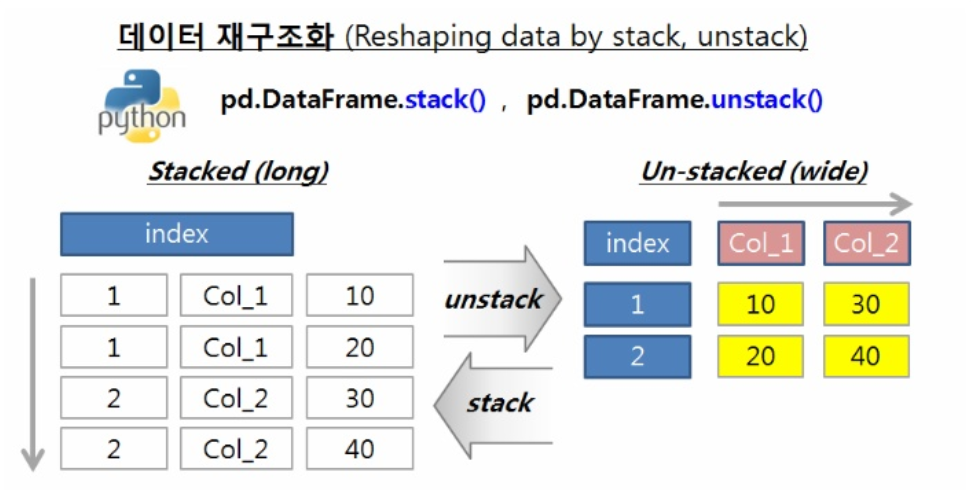 데이터 재구조화 (Reshaping data by stack, unstack)

python

pd.DataFrame.stack() , pd.DataFrame.unstack()

Stacked (long)

| index | | |
|---|---|---|
| 1 | Col_1 | 10 |
| 1 | Col_1 | 20 |
| 2 | Col_2 | 30 |
| 2 | Col_2 | 40 |

unstack

stack

Un-stacked (wide)

| index | Col_1 | Col_2 |
|---|---|---|
| 1 | 10 | 30 |
| 2 | 20 | 40 |